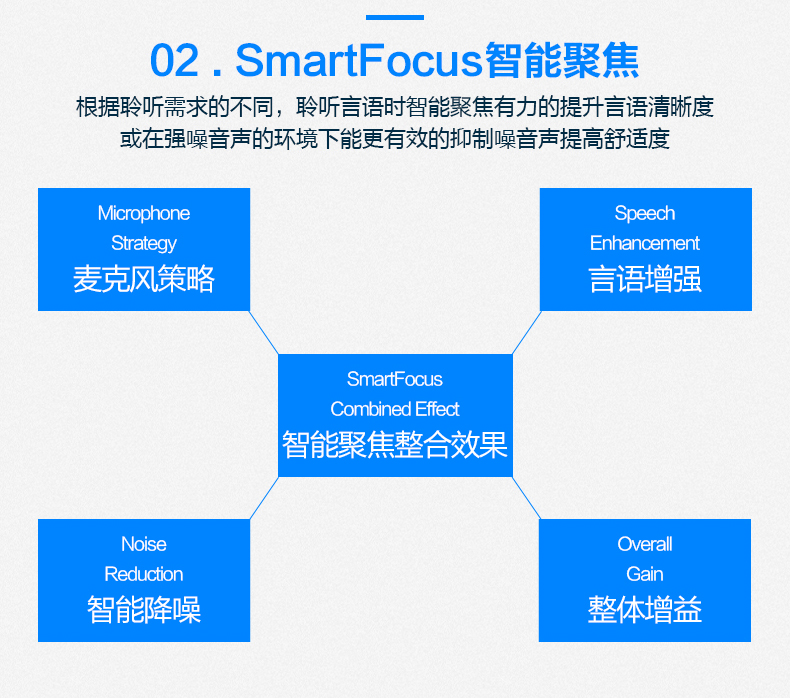 02 . SmartFocus智能聚焦

根据聆听需求的不同，聆听言语时智能聚焦有力的提升言语清晰度
或在强噪音声的环境下能更有效的抑制噪音声提高舒适度

Microphone Strategy
麦克风策略

Speech Enhancement
言语增强

SmartFocus Combined Effect
智能聚焦整合效果

Noise Reduction
智能降噪

Overall Gain
整体增益